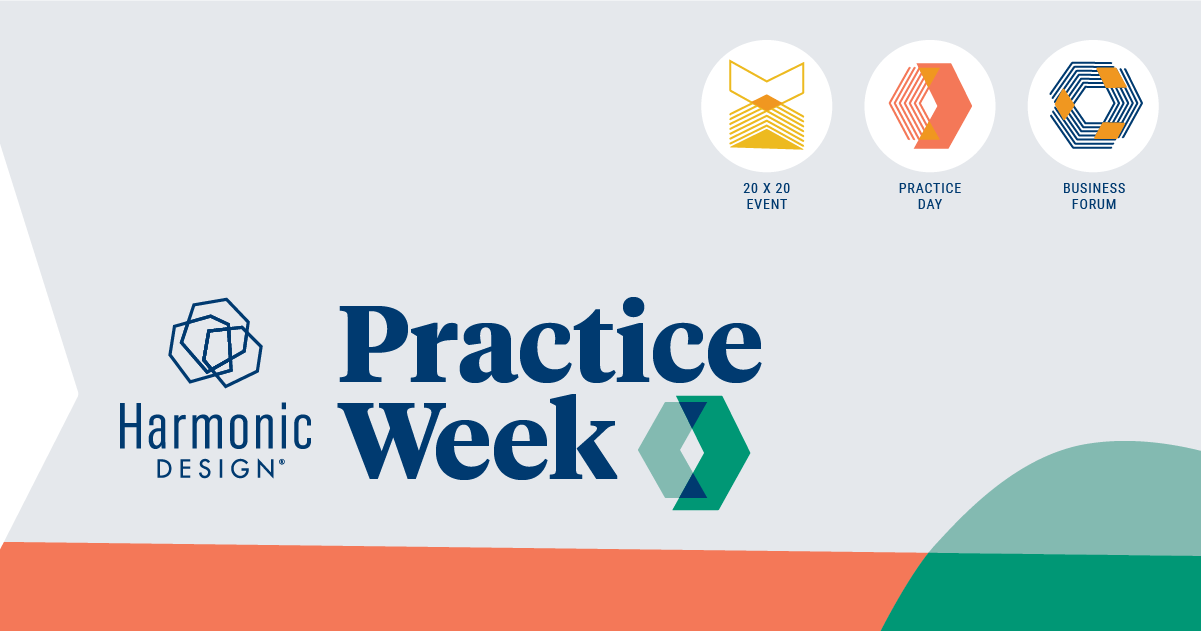 20 X 20
EVENT

PRACTICE
DAY

BUSINESS
FORUM

Harmonic
DESIGN®

Practice
Week